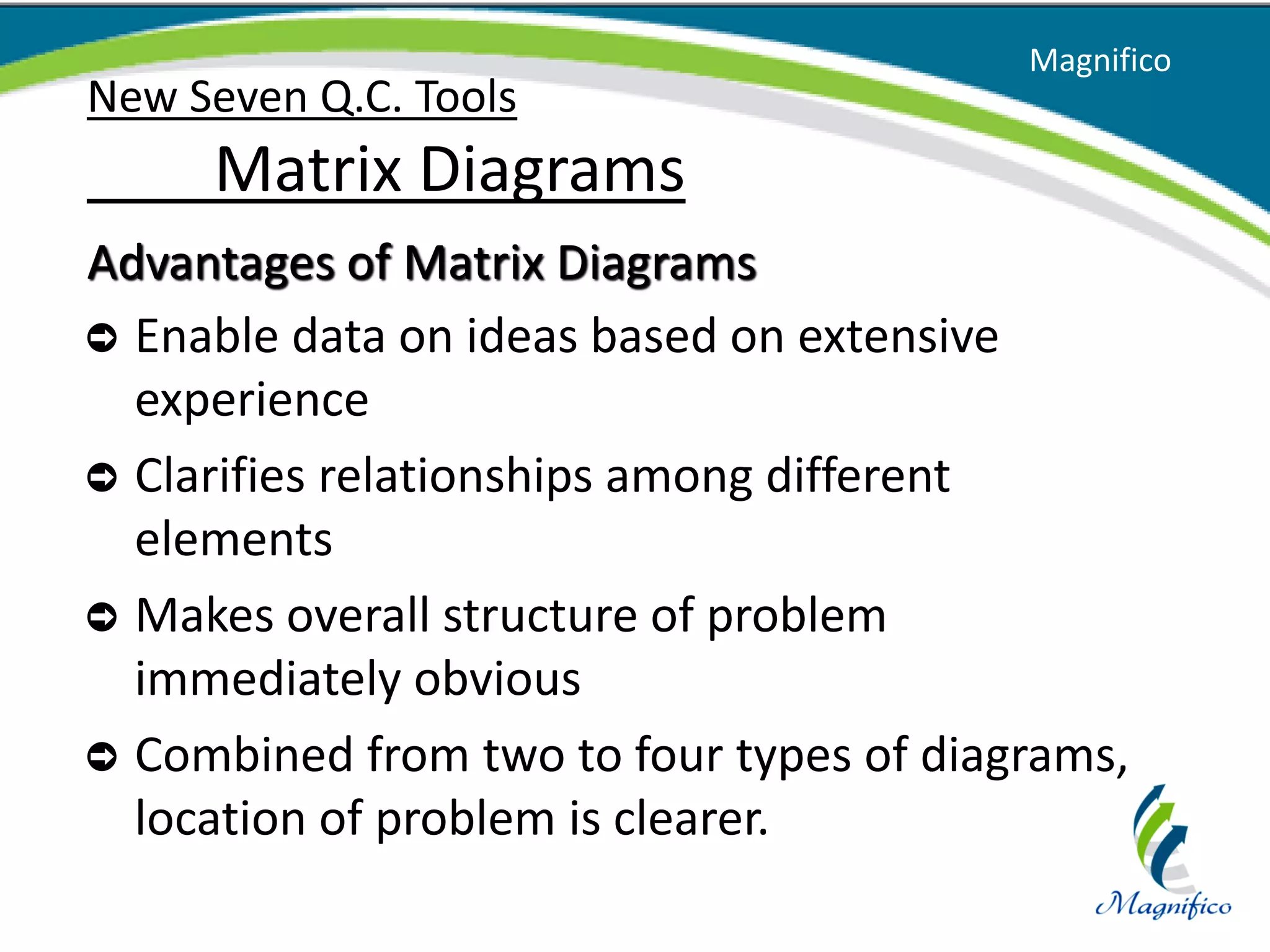 Magnifico

New Seven Q.C. Tools

Matrix Diagrams

Advantages of Matrix Diagrams

Enable data on ideas based on extensive experience

Clarifies relationships among different elements

Makes overall structure of problem immediately obvious

Combined from two to four types of diagrams, location of problem is clearer.

Magnifico